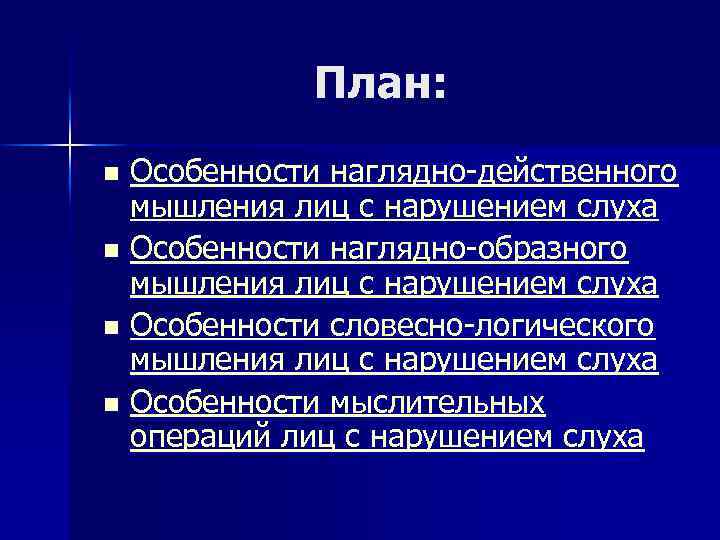 План:

- Особенности наглядно-действенного мышления лиц с нарушением слуха
- Особенности наглядно-образного мышления лиц с нарушением слуха
- Особенности словесно-логического мышления лиц с нарушением слуха
- Особенности мыслительных операций лиц с нарушением слуха